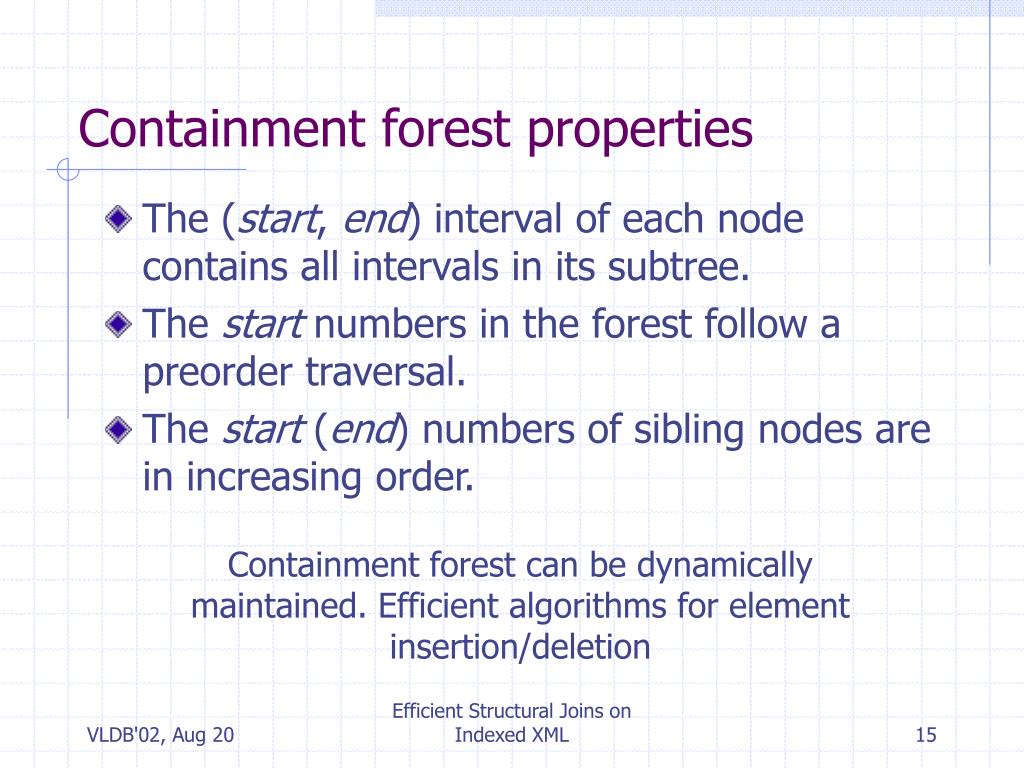 Containment forest properties

The (start, end) interval of each node contains all intervals in its subtree.

The start numbers in the forest follow a preorder traversal.

The start (end) numbers of sibling nodes are in increasing order.

Containment forest can be dynamically maintained. Efficient algorithms for element insertion/deletion

VLDB'02, Aug 20

Efficient Structural Joins on Indexed XML

15